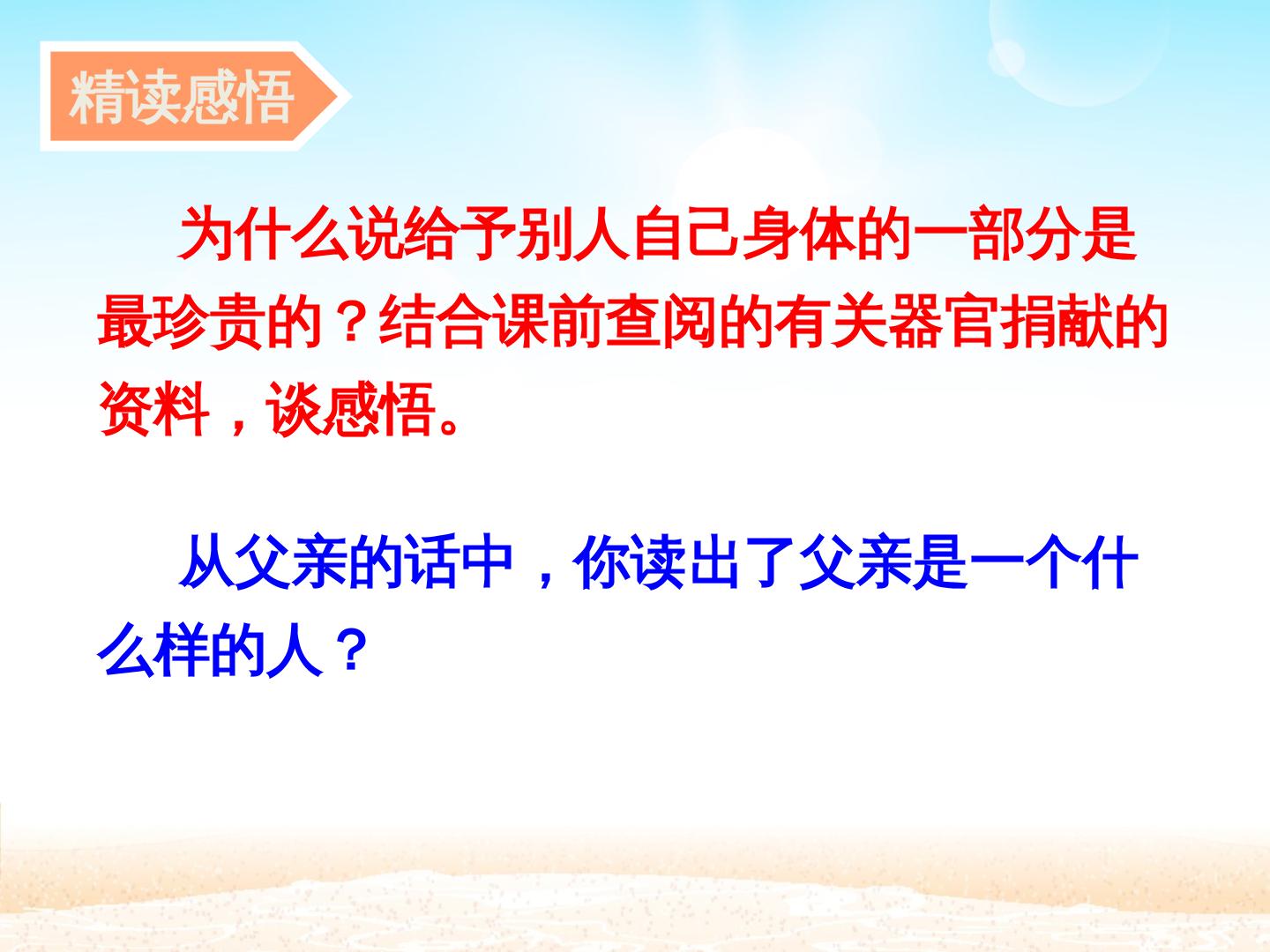 精读感悟

为什么说给予别人自己身体的一部分是最珍贵的？结合课前查阅的有关器官捐献的资料，谈感悟。

从父亲的话中，你读出了父亲是一个什么样的人？